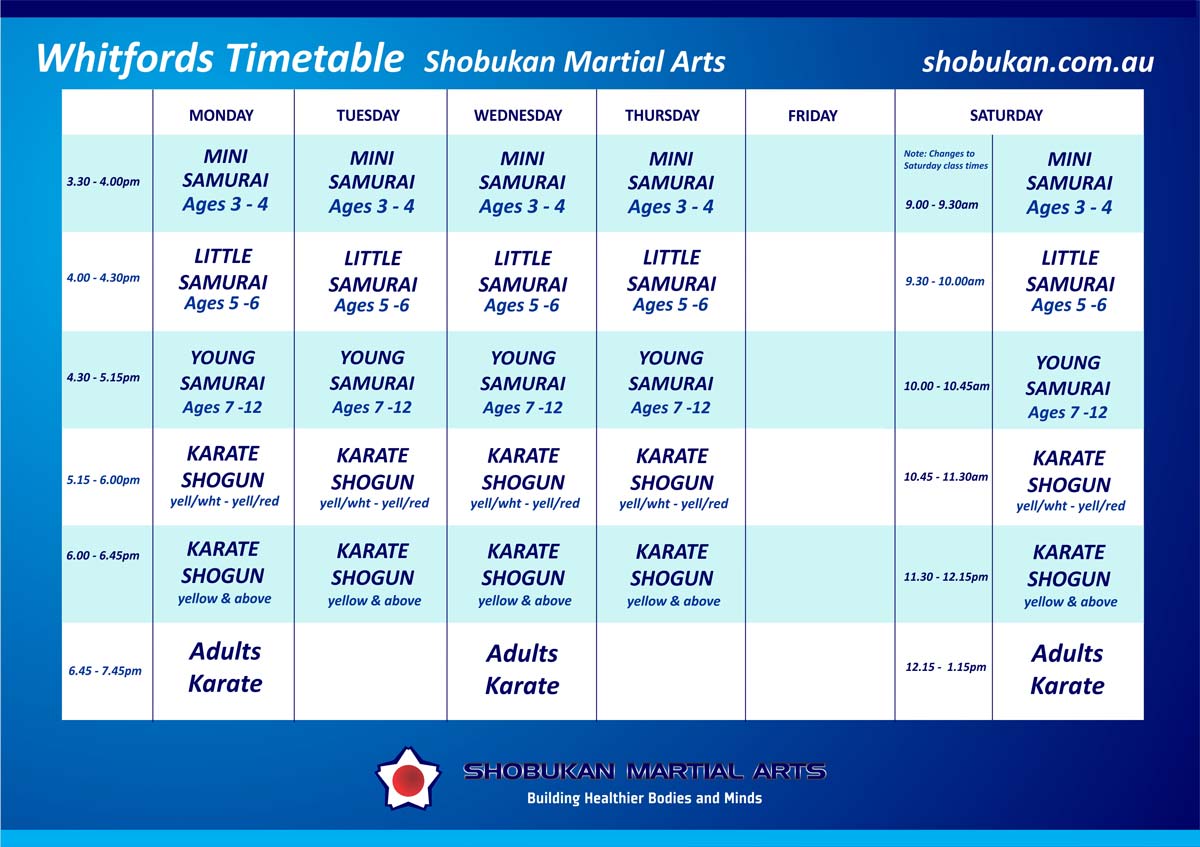 Whitfords Timetable Shobukan Martial Arts shobukan.com.au

| | MONDAY | TUESDAY | WEDNESDAY | THURSDAY | FRIDAY | SATURDAY | |
|---|---|---|---|---|---|---|---|
| 3.30 - 4.00pm | MINI SAMURAI Ages 3 - 4 | MINI SAMURAI Ages 3 - 4 | MINI SAMURAI Ages 3 - 4 | MINI SAMURAI Ages 3 - 4 | | Note: Changes to Saturday class times 9.00 - 9.30am | MINI SAMURAI Ages 3 - 4 |
| 4.00 - 4.30pm | LITTLE SAMURAI Ages 5 -6 | LITTLE SAMURAI Ages 5 -6 | LITTLE SAMURAI Ages 5 -6 | LITTLE SAMURAI Ages 5 -6 | | 9.30 - 10.00am | LITTLE SAMURAI Ages 5 -6 |
| 4.30 - 5.15pm | YOUNG SAMURAI Ages 7 -12 | YOUNG SAMURAI Ages 7 -12 | YOUNG SAMURAI Ages 7 -12 | YOUNG SAMURAI Ages 7 -12 | | 10.00 - 10.45am | YOUNG SAMURAI Ages 7 -12 |
| 5.15 - 6.00pm | KARATE SHOGUN yell/wht - yell/red | KARATE SHOGUN yell/wht - yell/red | KARATE SHOGUN yell/wht - yell/red | KARATE SHOGUN yell/wht - yell/red | | 10.45 - 11.30am | KARATE SHOGUN yell/wht - yell/red |
| 6.00 - 6.45pm | KARATE SHOGUN yellow & above | KARATE SHOGUN yellow & above | KARATE SHOGUN yellow & above | KARATE SHOGUN yellow & above | | 11.30 - 12.15pm | KARATE SHOGUN yellow & above |
| 6.45 - 7.45pm | Adults Karate | | Adults Karate | | | 12.15 - 1.15pm | Adults Karate |

SHOBUKAN MARTIAL ARTS
Building Healthier Bodies and Minds